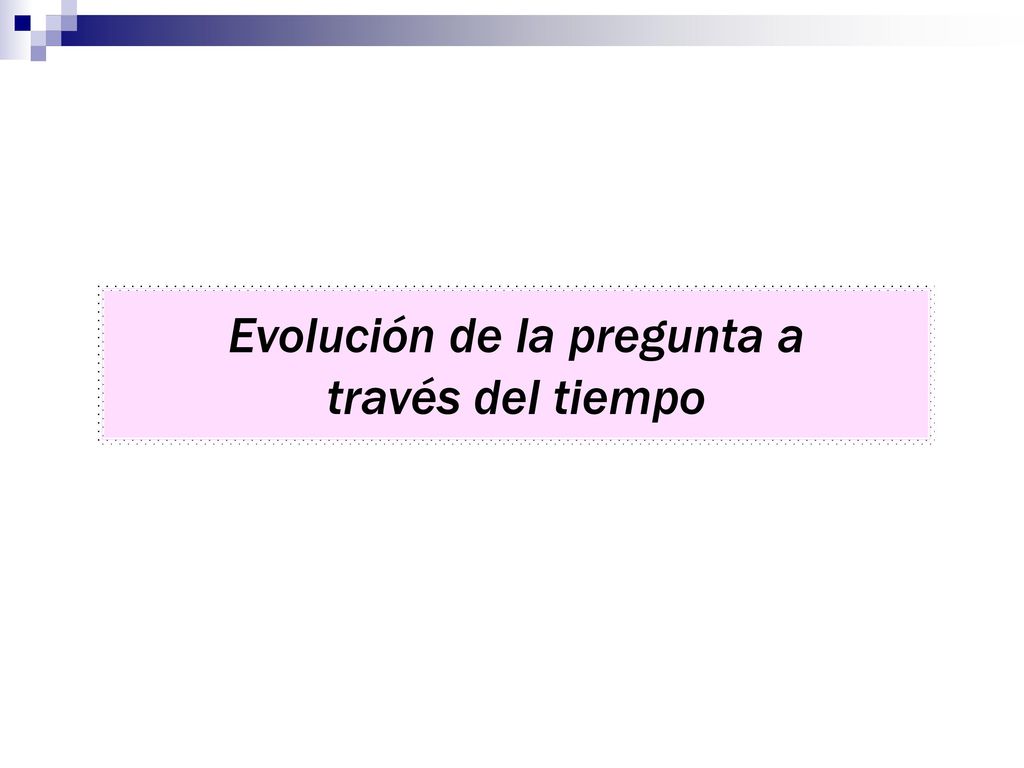 Evolución de la pregunta a través del tiempo